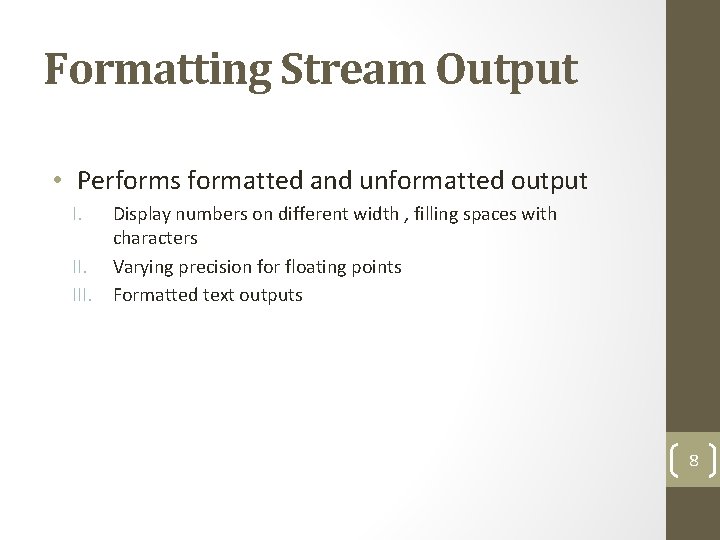 Formatting Stream Output

• Performs formatted and unformatted output

I. Display numbers on different width , filling spaces with characters

II. Varying precision for floating points

III. Formatted text outputs

8